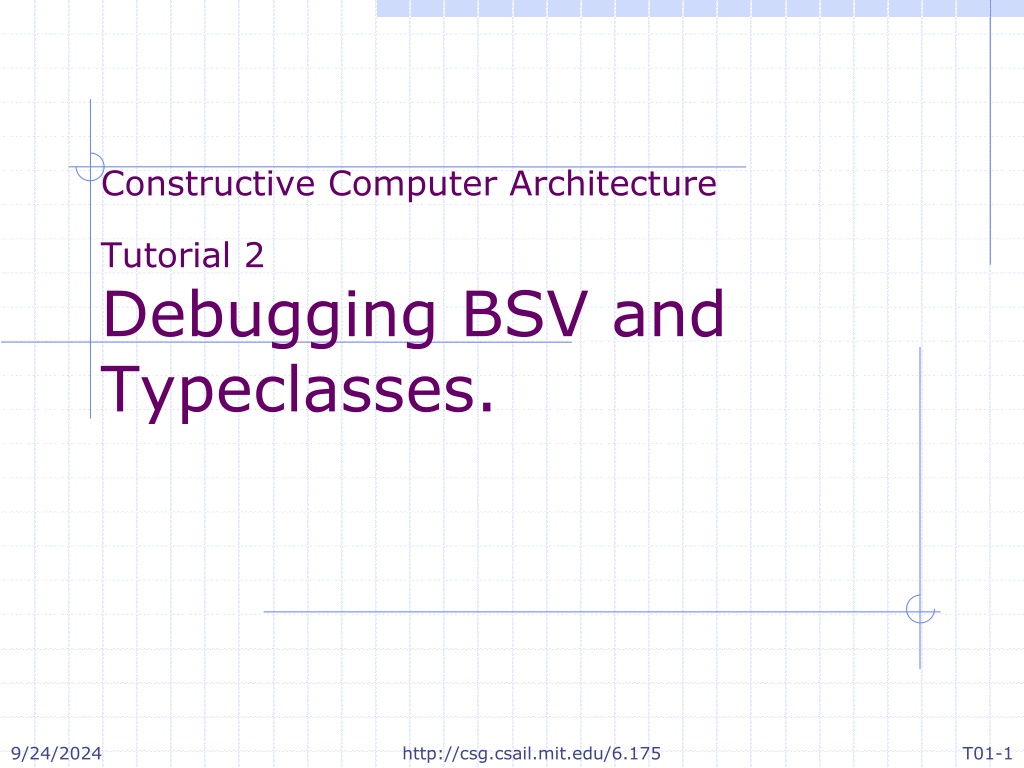 Constructive Computer Architecture

Tutorial 2

Debugging BSV and Typeclasses.

9/24/2024

http://csg.csail.mit.edu/6.175

T01-1